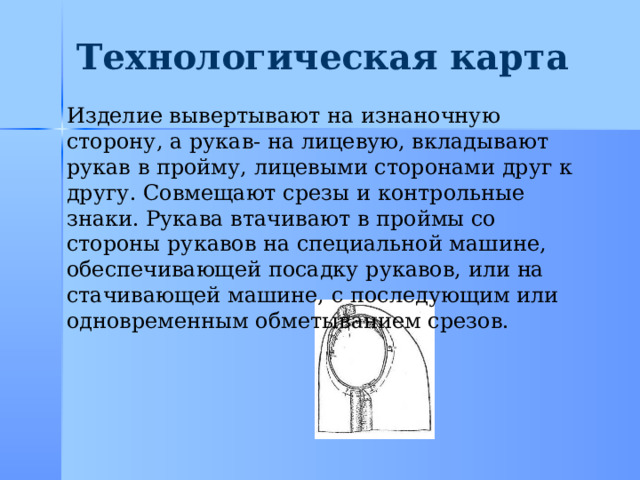 Технологическая карта

Изделие вывертывают на изнаночную сторону, а рукав- на лицевую, вкладывают рукав в пройму, лицевыми сторонами друг к другу. Совмещают срезы и контрольные знаки. Рукава втачивают в проймы со стороны рукавов на специальной машине, обеспечивающей посадку рукавов, или на стачивающей машине, с последующим или одновременным обметыванием срезов.